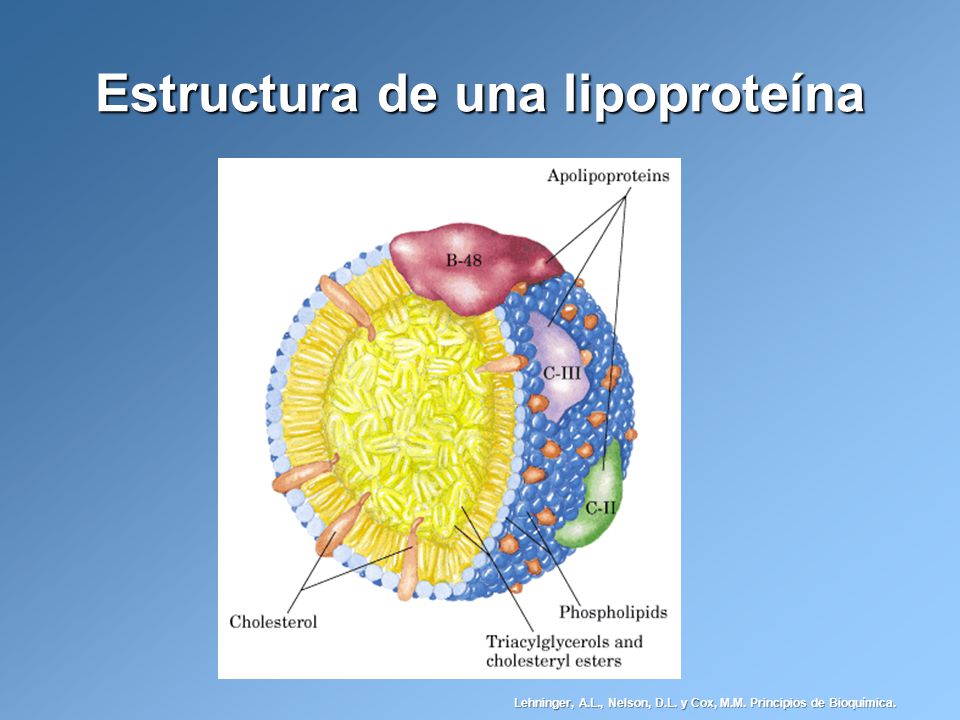 Estructura de una lipoproteína

Apolipoproteins

B-48

C-III

C-II

Cholesterol

Phospholipids

Triacylglycerols and cholesteryl esters

Lehninger, A.L., Nelson, D.L. y Cox, M.M. Principios de Bioquímica.